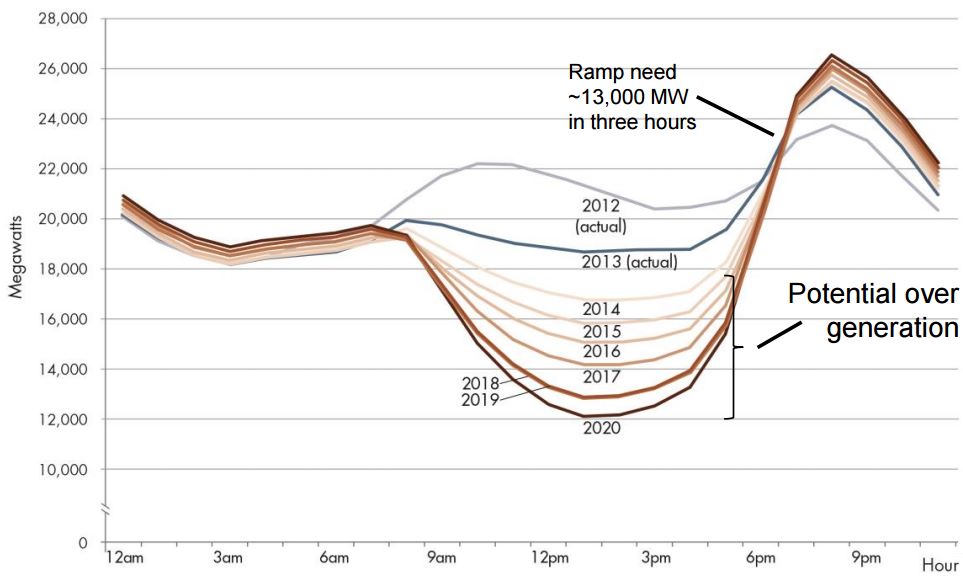 28,000
26,000
24,000
22,000
20,000
18,000
16,000
14,000
12,000
10,000
0

Megawatts

Ramp need ~13,000 MW in three hours

2012 (actual)

2013 (actual)

2014
2015
2016
2017
2018
2019
2020

Potential over generation

12am 3am 6am 9am 12pm 3pm 6pm 9pm Hour